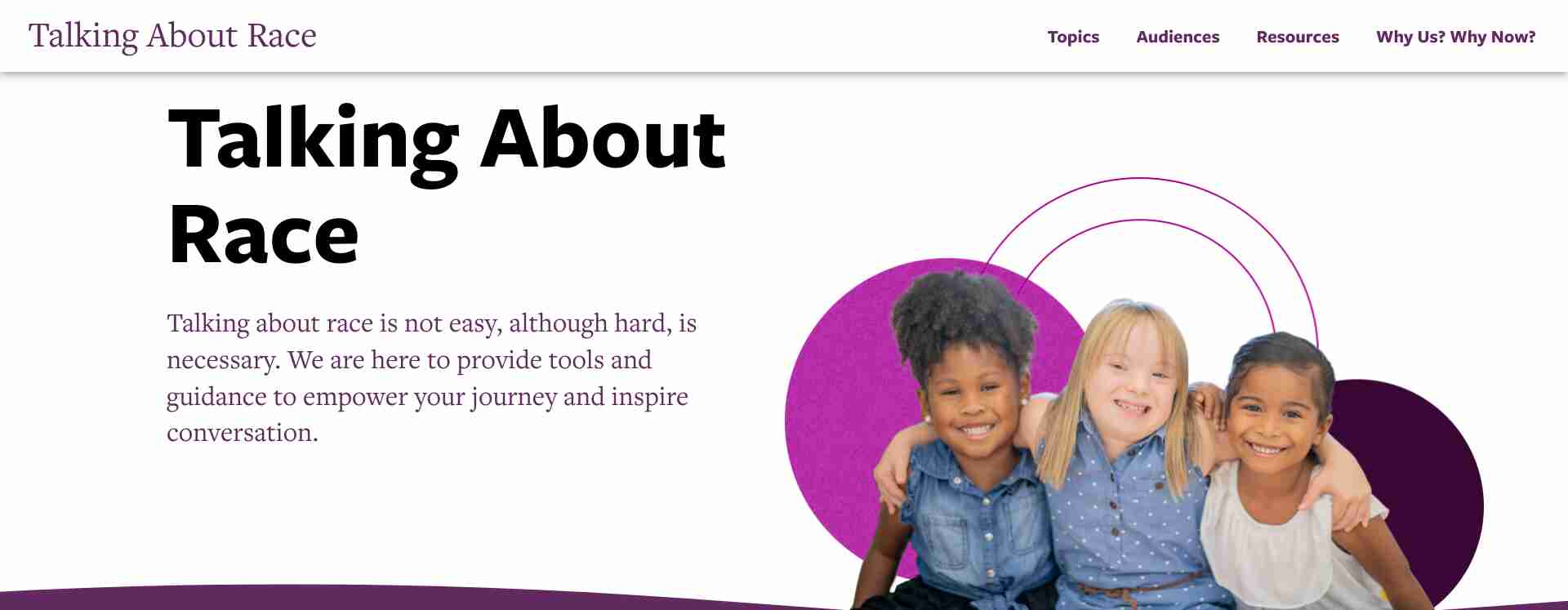 Talking About Race

Topics Audiences Resources Why Us? Why Now?

Talking About Race

Talking about race is not easy, although hard, is necessary. We are here to provide tools and guidance to empower your journey and inspire conversation.